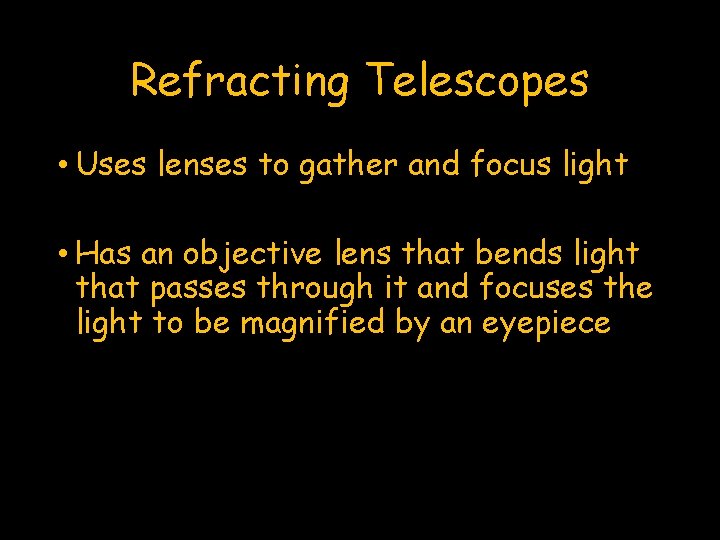 Refracting Telescopes

• Uses lenses to gather and focus light

• Has an objective lens that bends light that passes through it and focuses the light to be magnified by an eyepiece